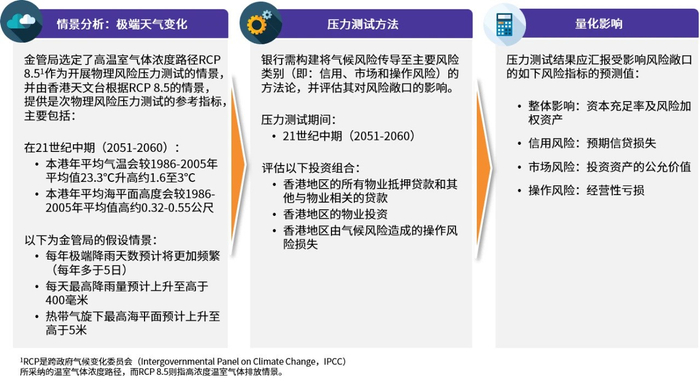 情景分析：极端天气变化

金管局选定了高温室气体浓度路径RCP 8.5¹作为开展物理风险压力测试的情景，并由香港天文台根据RCP 8.5的情景，提供是次物理风险压力测试的参考指标，主要包括：

在21世纪中期（2051-2060）：
• 本港年平均气温会较1986-2005年平均值23.3°C升高约1.6至3°C
• 本港年平均海平面高度会较1986-2005年平均值高约0.32-0.55公尺

以下为金管局的假设情景：
• 每年极端降雨天数预计将更加频繁（每年多于5日）
• 每天最高降雨量预计上升至高于400毫米
• 热带气旋下最高海平面预计上升至高于5米

压力测试方法

银行需构建将气候风险传导至主要风险类别（即：信用、市场和操作风险）的方法论，并评估其对风险敞口的影响。

压力测试期间：
• 21世纪中期（2051-2060）

评估以下投资组合：
• 香港地区的所有物业抵押贷款和其他与物业相关的贷款
• 香港地区的物业投资
• 香港地区由气候风险造成的操作风险损失

量化影响

压力测试结果应汇报受影响风险敞口的如下风险指标的预测值：

• 整体影响：资本充足率及风险加权资产
• 信用风险：预期信贷损失
• 市场风险：投资资产的公允价值
• 操作风险：经营性亏损

¹RCP是跨政府气候变化委员会（Intergovernmental Panel on Climate Change，IPCC）所采纳的温室气体浓度路径，而RCP 8.5则指高浓度温室气体排放情景。